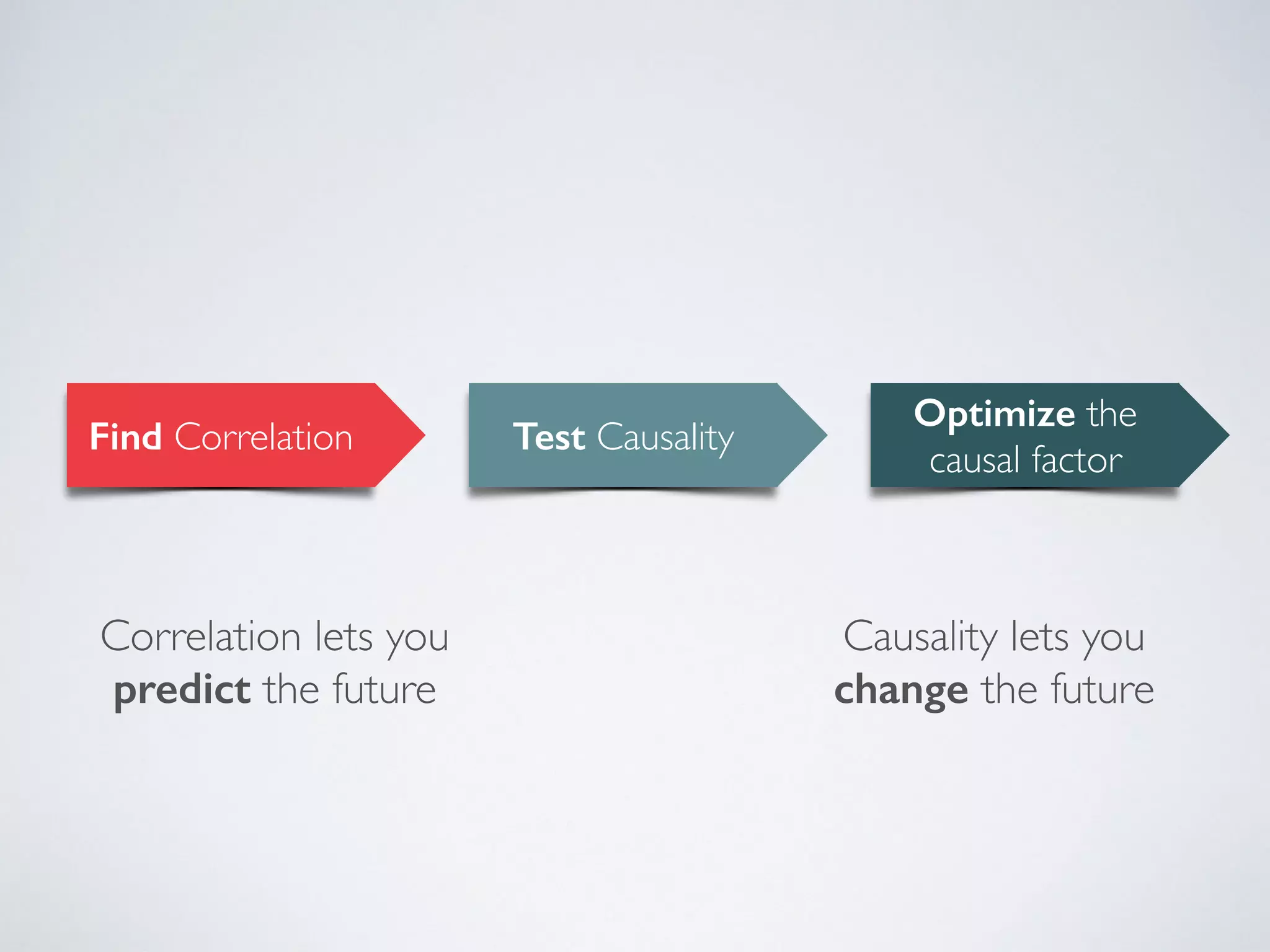 Find Correlation

Test Causality

Optimize the causal factor

Correlation lets you predict the future

Causality lets you change the future